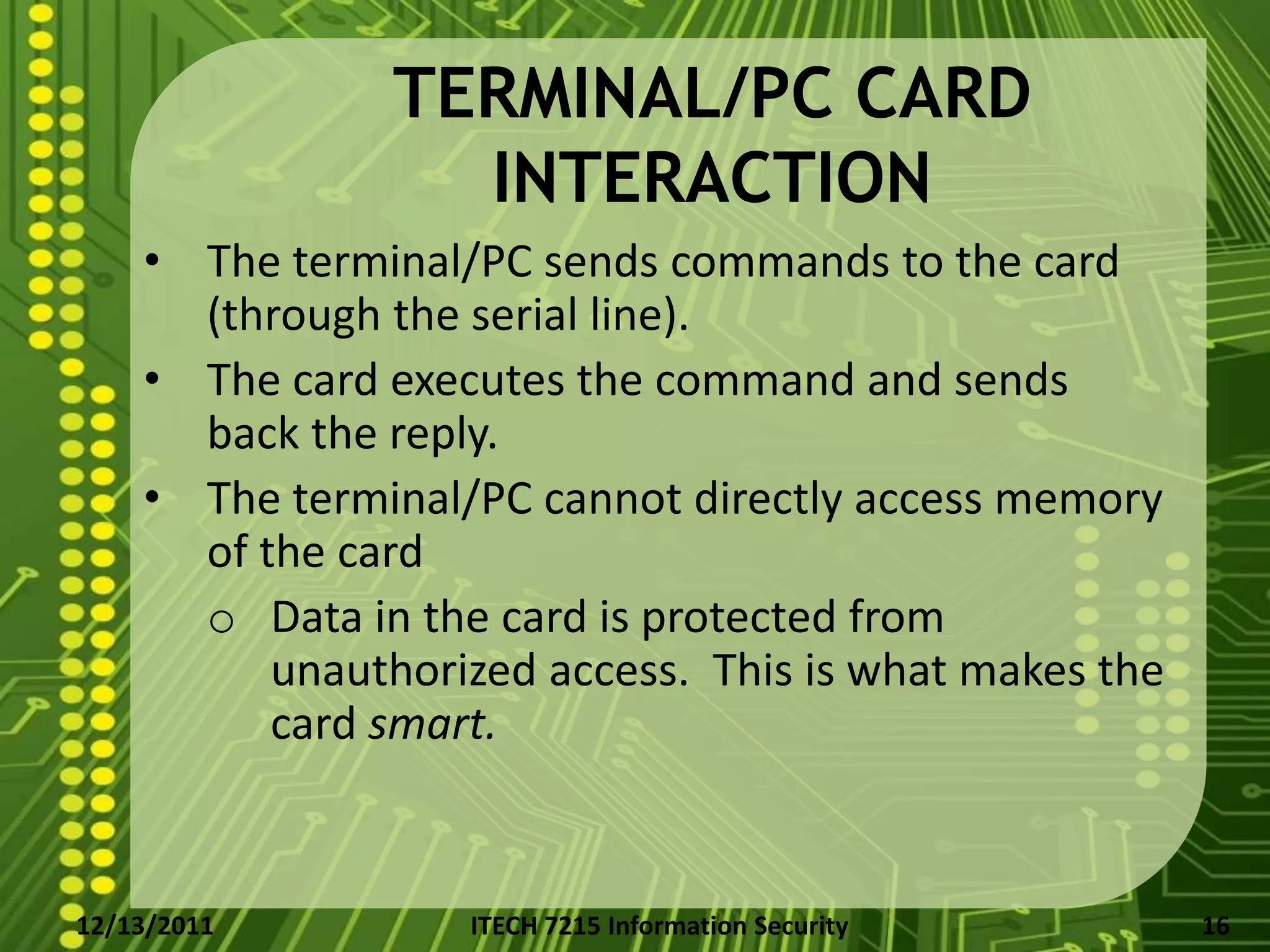 TERMINAL/PC CARD INTERACTION

• The terminal/PC sends commands to the card (through the serial line).
• The card executes the command and sends back the reply.
• The terminal/PC cannot directly access memory of the card
  o Data in the card is protected from unauthorized access. This is what makes the card smart.

12/13/2011 ITECH 7215 Information Security 16